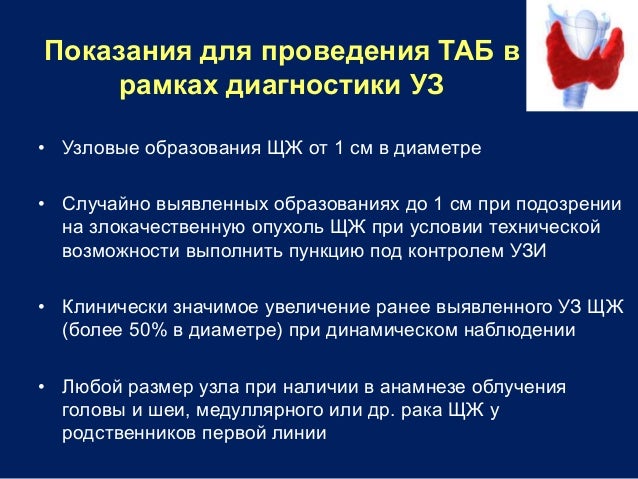 Показания для проведения ТАБ в рамках диагностики УЗ

• Узловые образования ЩЖ от 1 см в диаметре

• Случайно выявленных образованиях до 1 см при подозрении на злокачественную опухоль ЩЖ при условии технической возможности выполнить пункцию под контролем УЗИ

• Клинически значимое увеличение ранее выявленного УЗ ЩЖ (более 50% в диаметре) при динамическом наблюдении

• Любой размер узла при наличии в анамнезе облучения головы и шеи, медуллярного или др. рака ЩЖ у родственников первой линии